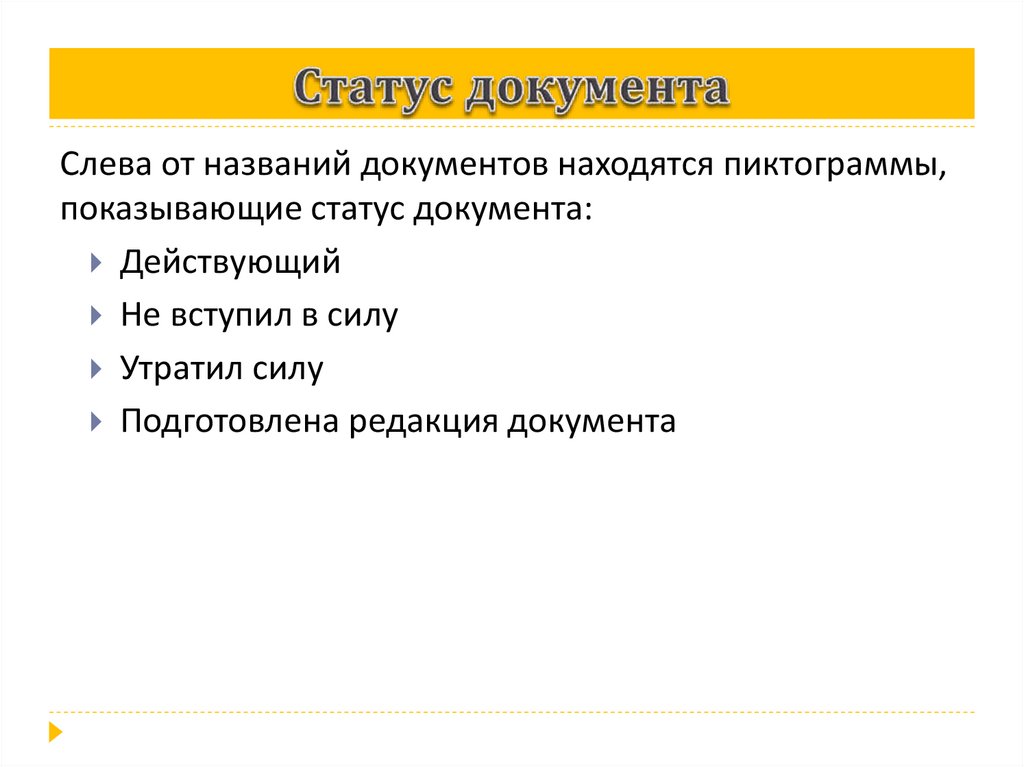 Статус документа

Слева от названий документов находятся пиктограммы, показывающие статус документа:

Действующий

Не вступил в силу

Утратил силу

Подготовлена редакция документа